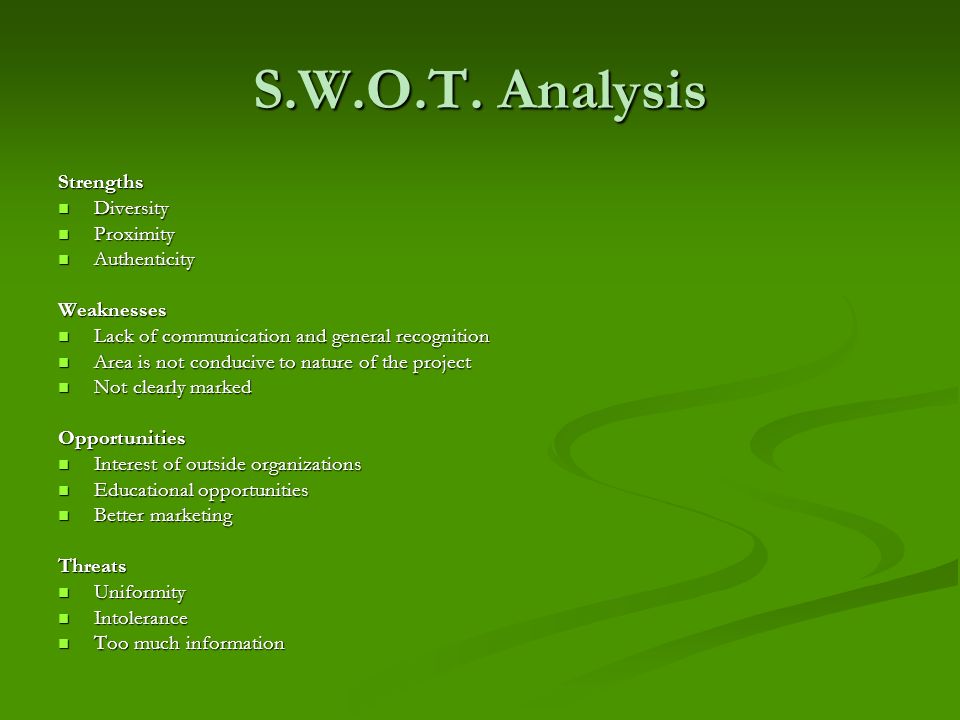 S.W.O.T. Analysis

Strengths
- Diversity
- Proximity
- Authenticity

Weaknesses
- Lack of communication and general recognition
- Area is not conducive to nature of the project
- Not clearly marked

Opportunities
- Interest of outside organizations
- Educational opportunities
- Better marketing

Threats
- Uniformity
- Intolerance
- Too much information